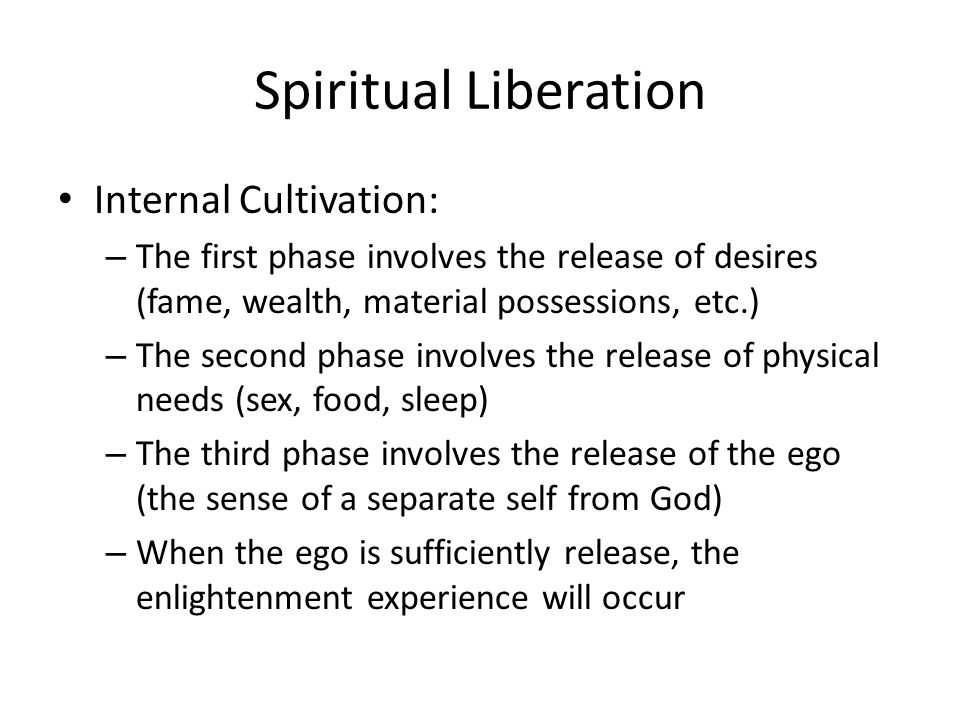 Spiritual Liberation

• Internal Cultivation:
– The first phase involves the release of desires (fame, wealth, material possessions, etc.)
– The second phase involves the release of physical needs (sex, food, sleep)
– The third phase involves the release of the ego (the sense of a separate self from God)
– When the ego is sufficiently release, the enlightenment experience will occur